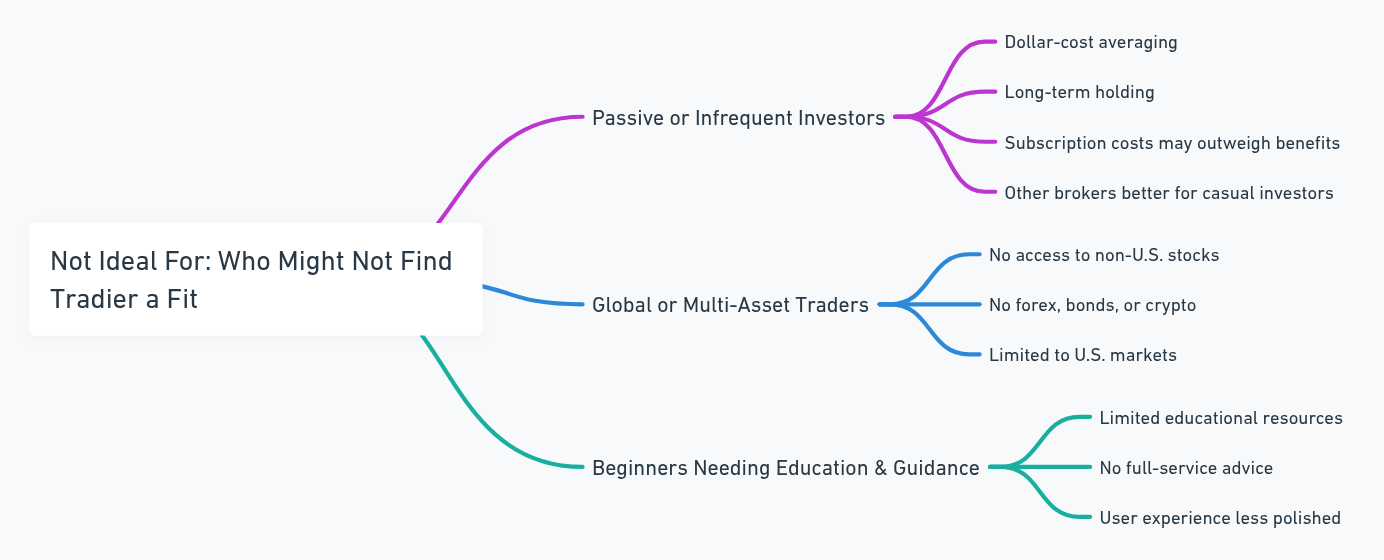 Not Ideal For: Who Might Not Find Tradier a Fit

Passive or Infrequent Investors

Dollar-cost averaging

Long-term holding

Subscription costs may outweigh benefits

Other brokers better for casual investors

Global or Multi-Asset Traders

No access to non-U.S. stocks

No forex, bonds, or crypto

Limited to U.S. markets

Beginners Needing Education & Guidance

Limited educational resources

No full-service advice

User experience less polished